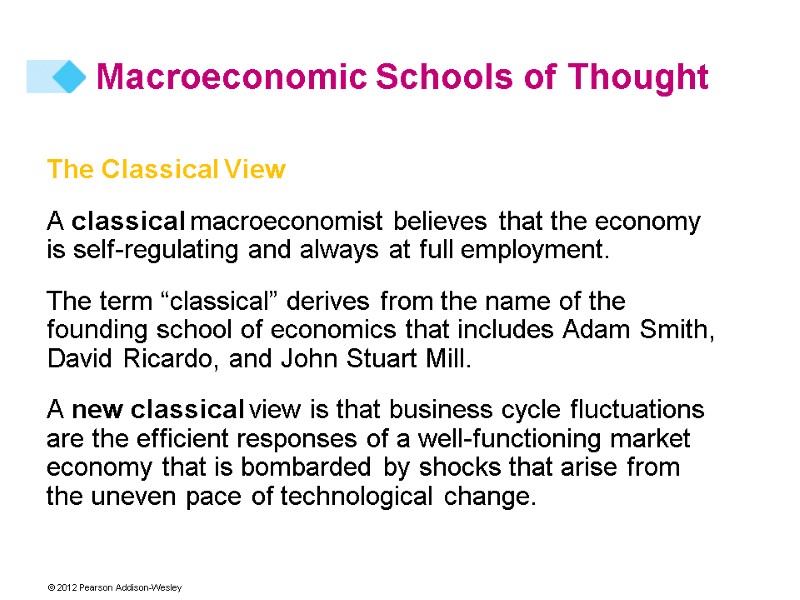 Macroeconomic Schools of Thought

The Classical View

A classical macroeconomist believes that the economy is self-regulating and always at full employment.

The term “classical” derives from the name of the founding school of economics that includes Adam Smith, David Ricardo, and John Stuart Mill.

A new classical view is that business cycle fluctuations are the efficient responses of a well-functioning market economy that is bombarded by shocks that arise from the uneven pace of technological change.

© 2012 Pearson Addison-Wesley